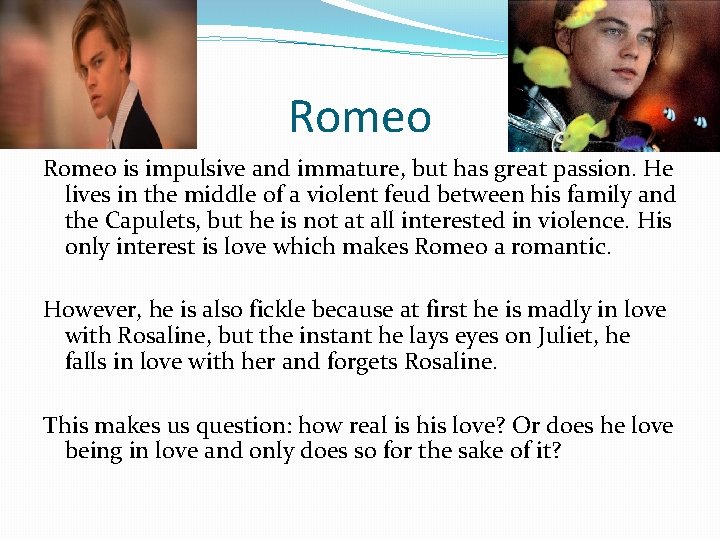 Romeo

Romeo is impulsive and immature, but has great passion. He lives in the middle of a violent feud between his family and the Capulets, but he is not at all interested in violence. His only interest is love which makes Romeo a romantic.

However, he is also fickle because at first he is madly in love with Rosaline, but the instant he lays eyes on Juliet, he falls in love with her and forgets Rosaline.

This makes us question: how real is his love? Or does he love being in love and only does so for the sake of it?